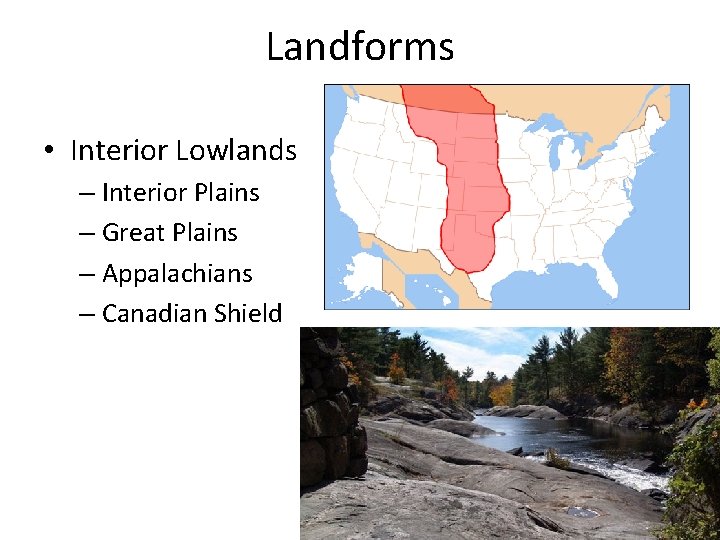 Landforms

• Interior Lowlands
– Interior Plains
– Great Plains
– Appalachians
– Canadian Shield